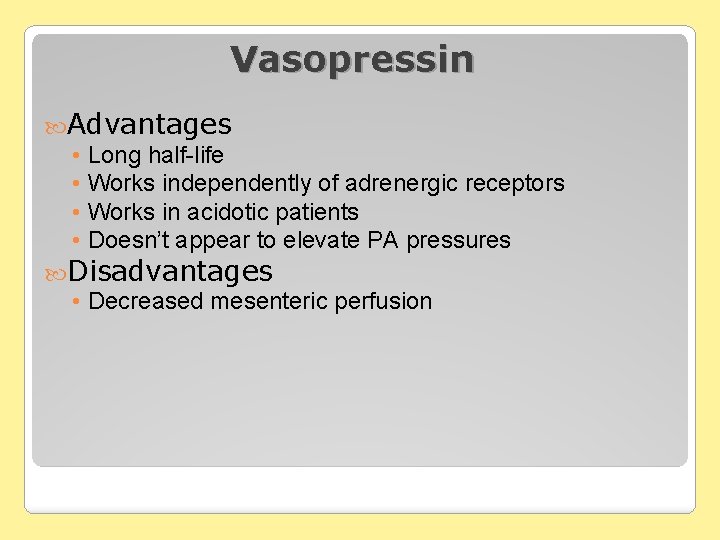 Vasopressin

Advantages
• Long half-life
• Works independently of adrenergic receptors
• Works in acidotic patients
• Doesn't appear to elevate PA pressures

Disadvantages
• Decreased mesenteric perfusion